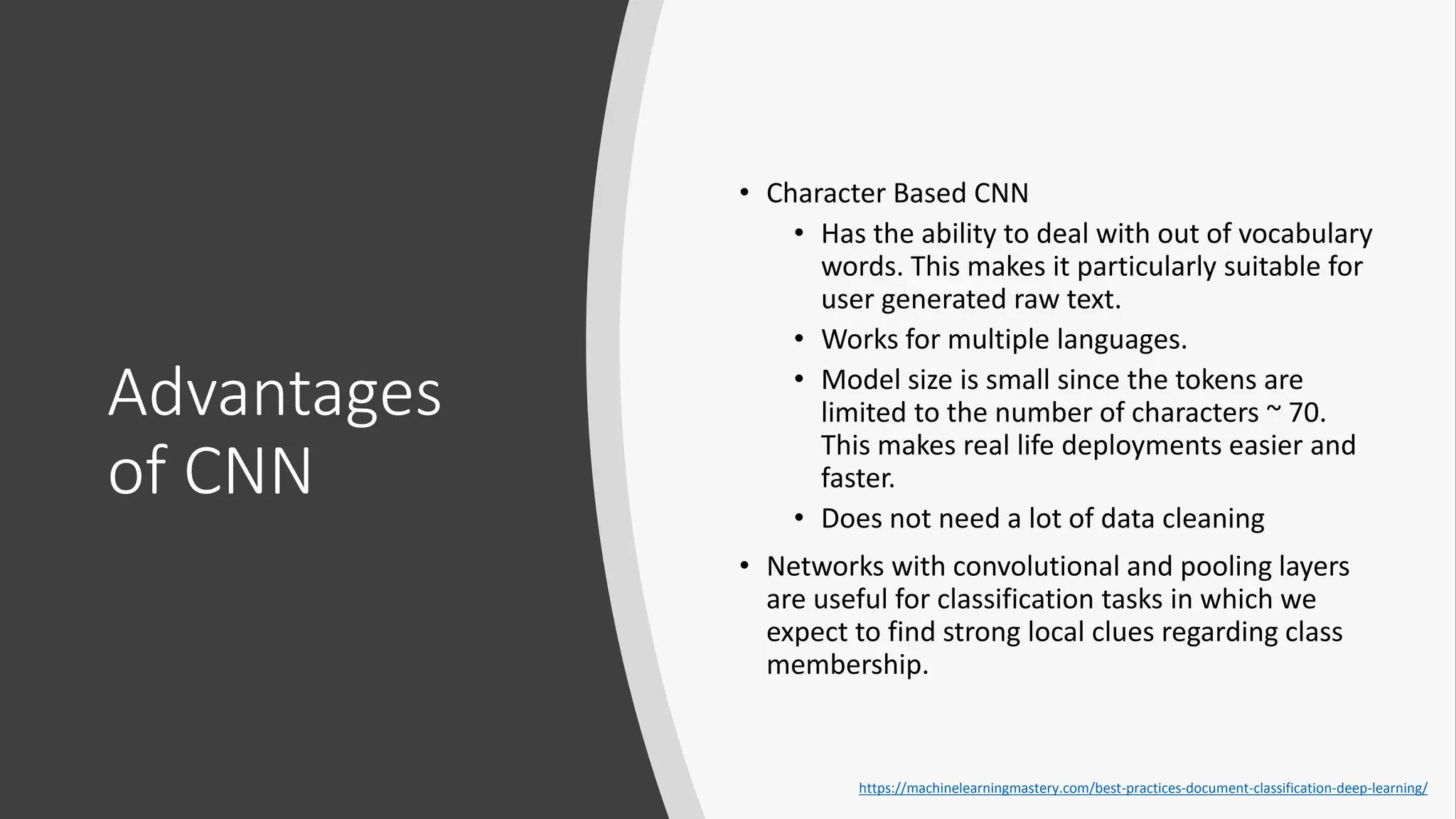 Advantages of CNN

• Character Based CNN
  • Has the ability to deal with out of vocabulary words. This makes it particularly suitable for user generated raw text.
  • Works for multiple languages.
  • Model size is small since the tokens are limited to the number of characters ~ 70. This makes real life deployments easier and faster.
  • Does not need a lot of data cleaning
• Networks with convolutional and pooling layers are useful for classification tasks in which we expect to find strong local clues regarding class membership.

https://machinelearningmastery.com/best-practices-document-classification-deep-learning/